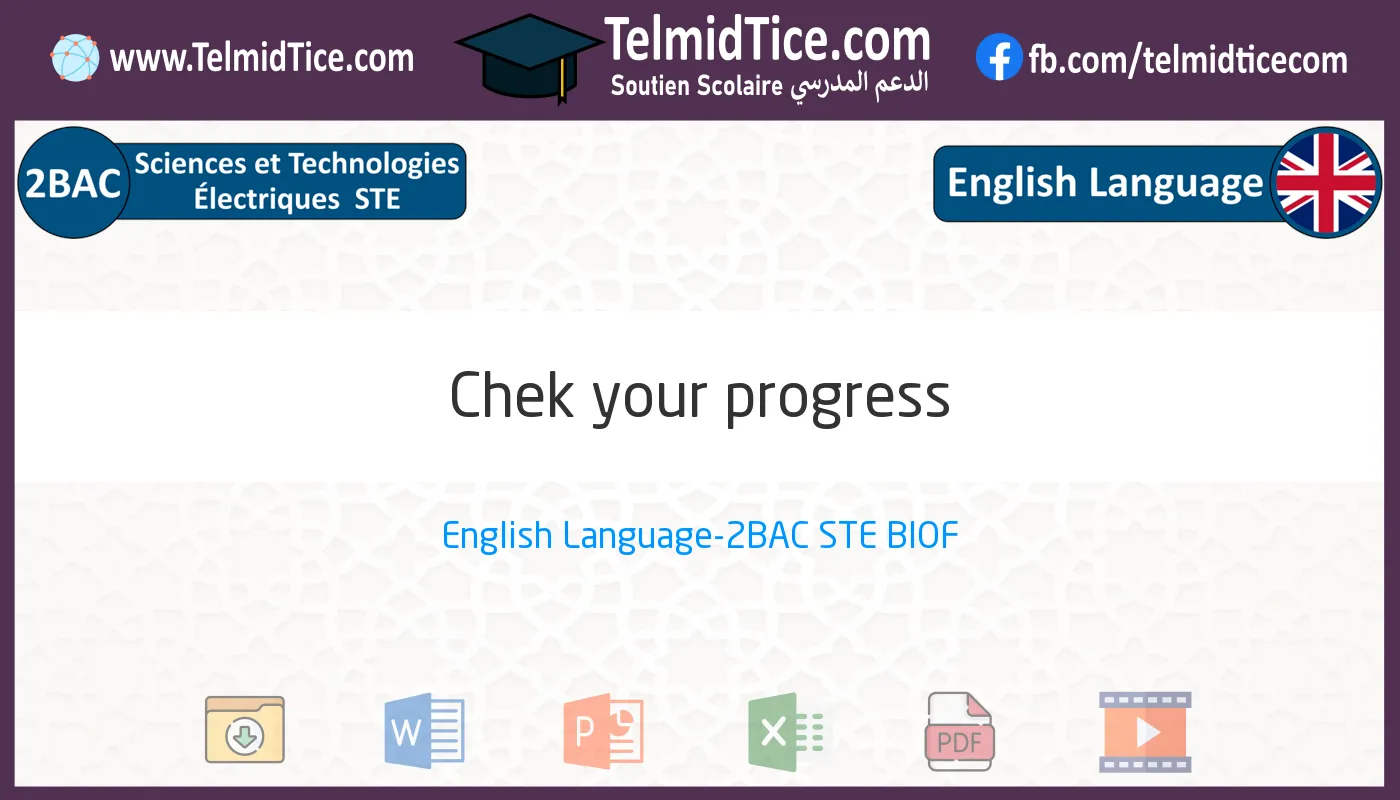 www.TelmidTice.com

TelmidTice.com
Soutien Scolaire الدعم المدرسي

fb.com/telmidticecom

2BAC
Sciences et Technologies Électriques STE

English Language

Chek your progress

English Language-2BAC STE BIOF

W

P

X

PDF